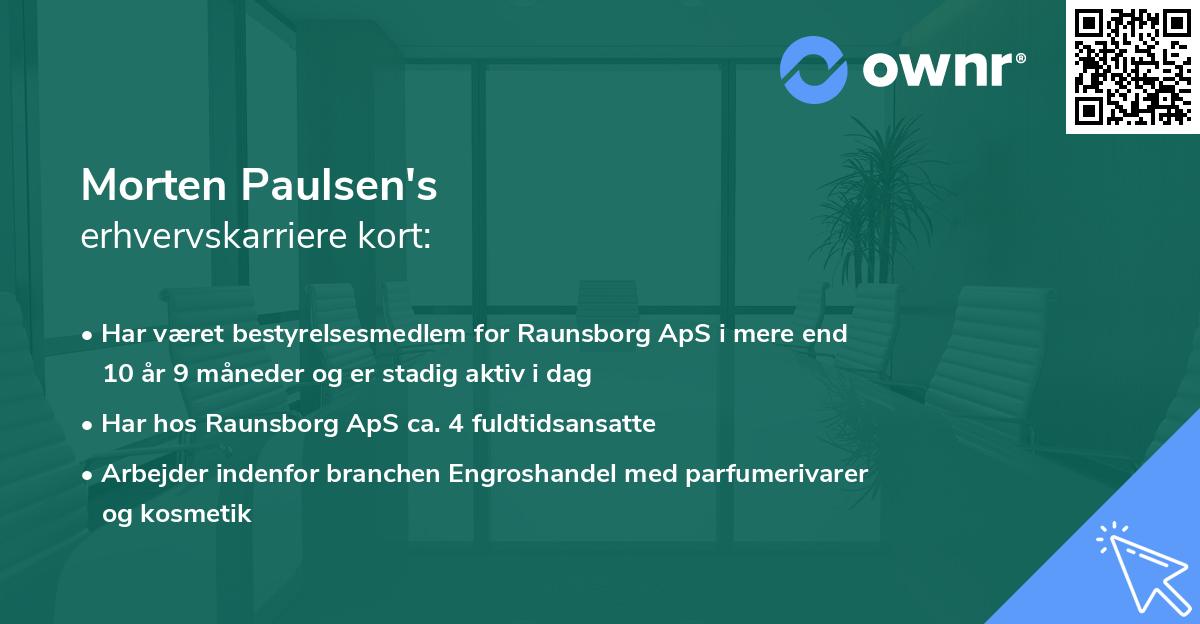 ownr®

Morten Paulsen's
erhvervskarriere kort:

• Har været bestyrelsesmedlem for Raunsborg ApS i mere end 10 år 9 måneder og er stadig aktiv i dag

• Har hos Raunsborg ApS ca. 4 fuldtidsansatte

• Arbejder indenfor branchen Engroshandel med parfumerivarer og kosmetik